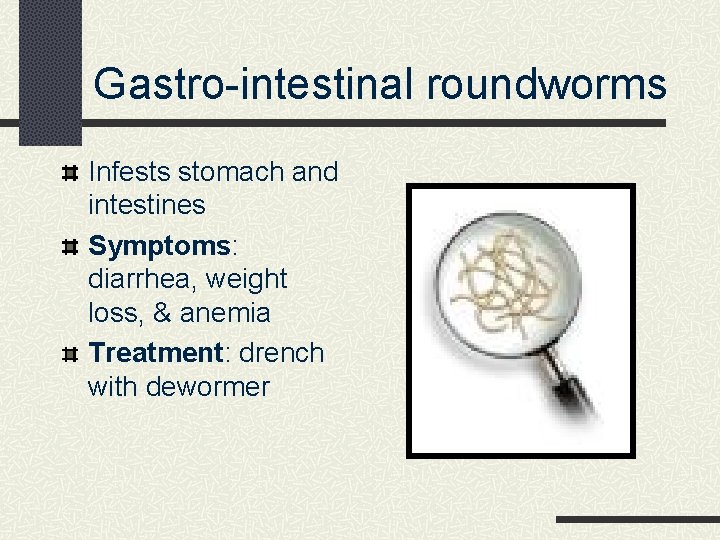 Gastro-intestinal roundworms

Infests stomach and intestines

Symptoms: diarrhea, weight loss, & anemia

Treatment: drench with dewormer